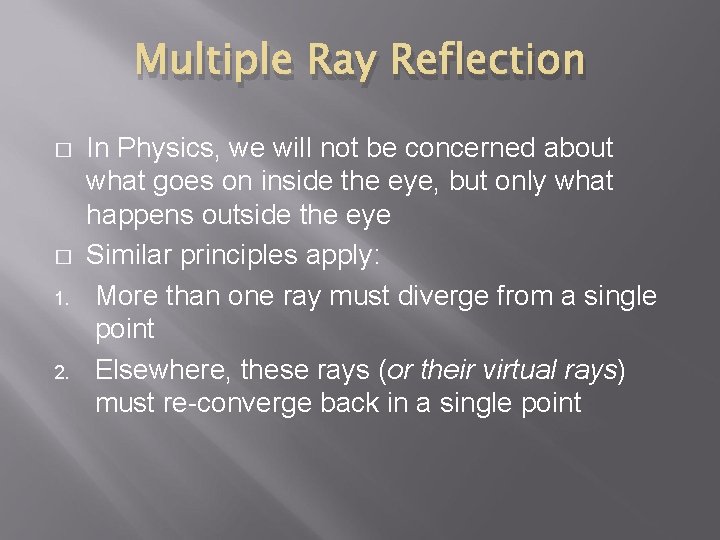 Multiple Ray Reflection

□ In Physics, we will not be concerned about what goes on inside the eye, but only what happens outside the eye

□ Similar principles apply:

1. More than one ray must diverge from a single point

2. Elsewhere, these rays (or their virtual rays) must re-converge back in a single point